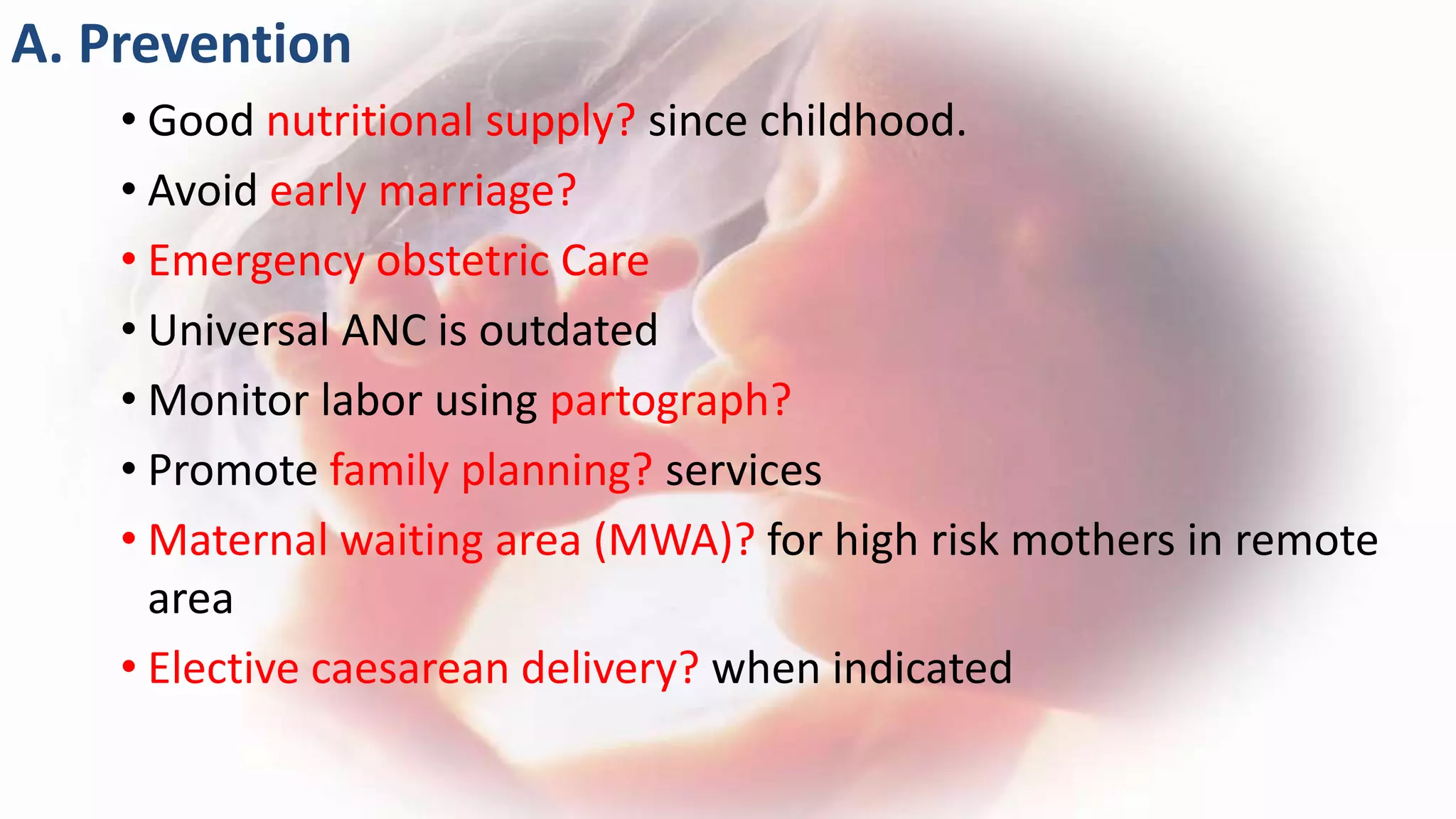 A. Prevention

• Good nutritional supply? since childhood.
• Avoid early marriage?
• Emergency obstetric Care
• Universal ANC is outdated
• Monitor labor using partograph?
• Promote family planning? services
• Maternal waiting area (MWA)? for high risk mothers in remote area
• Elective caesarean delivery? when indicated